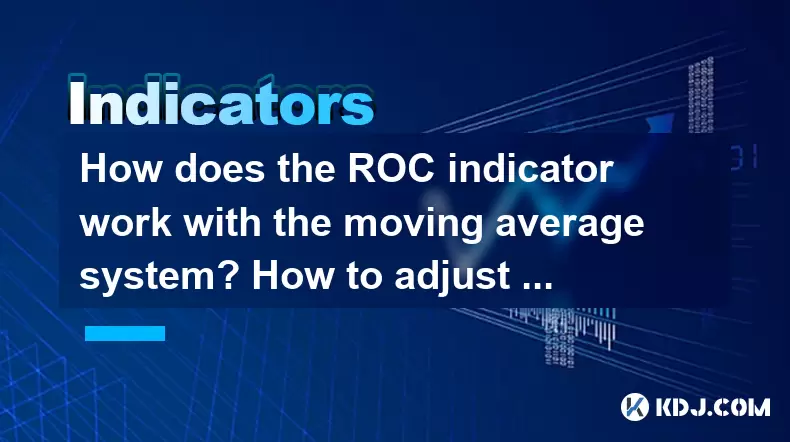 Indicators

How does the ROC indicator work with the moving average system? How to adjust ...

KDJ.COM